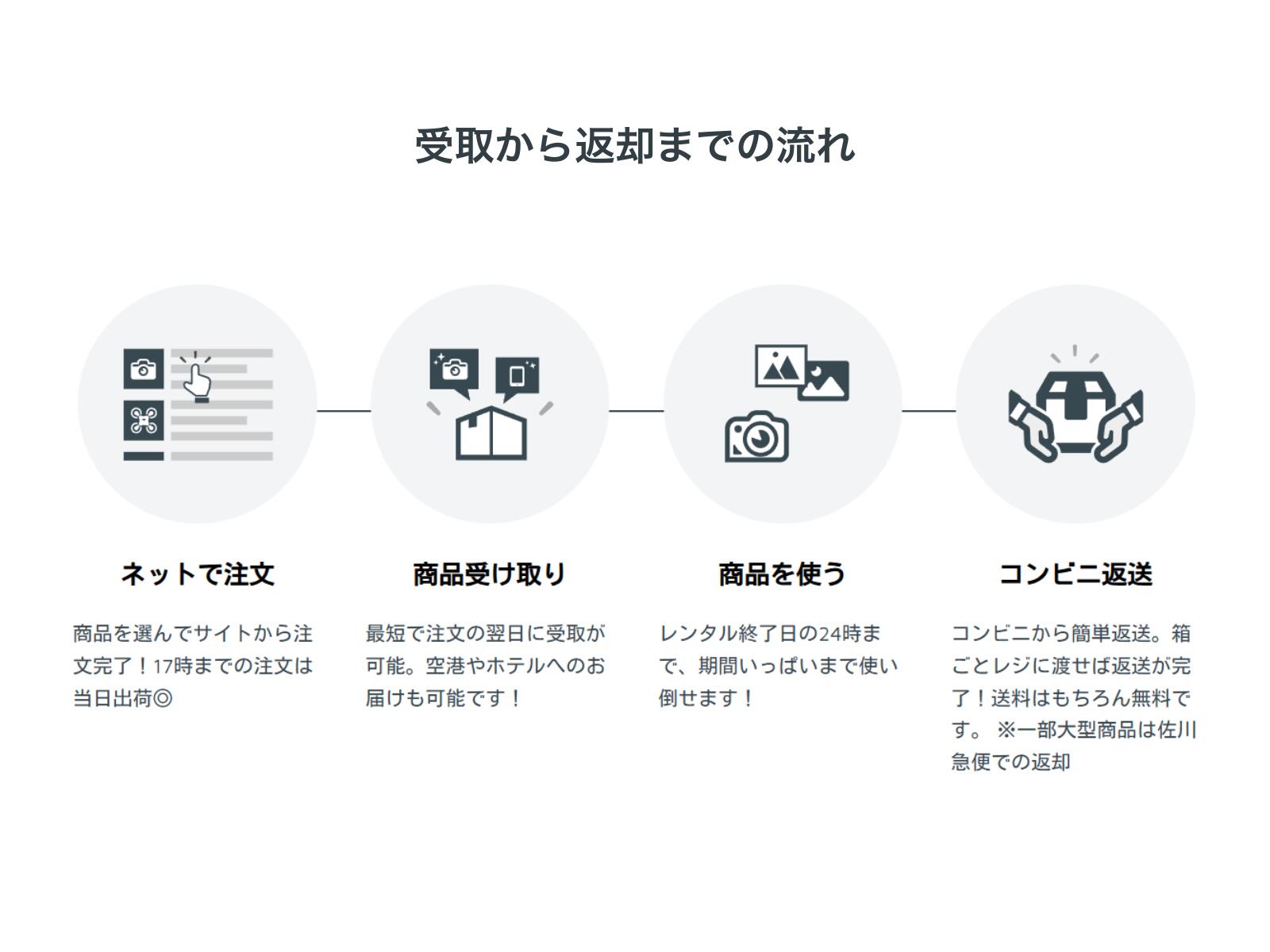 受取から返却までの流れ

ネットで注文

商品を選んでサイトから注文完了！17時までの注文は当日出荷◎

商品受け取り

最短で注文の翌日に受取が可能。空港やホテルへのお届けも可能です！

商品を使う

レンタル終了日の24時まで、期間いっぱいまで使い倒せます！

コンビニ返送

コンビニから簡単返送。箱ごとレジに渡せば返送が完了！送料はもちろん無料です。 ※一部大型商品は佐川急便での返却